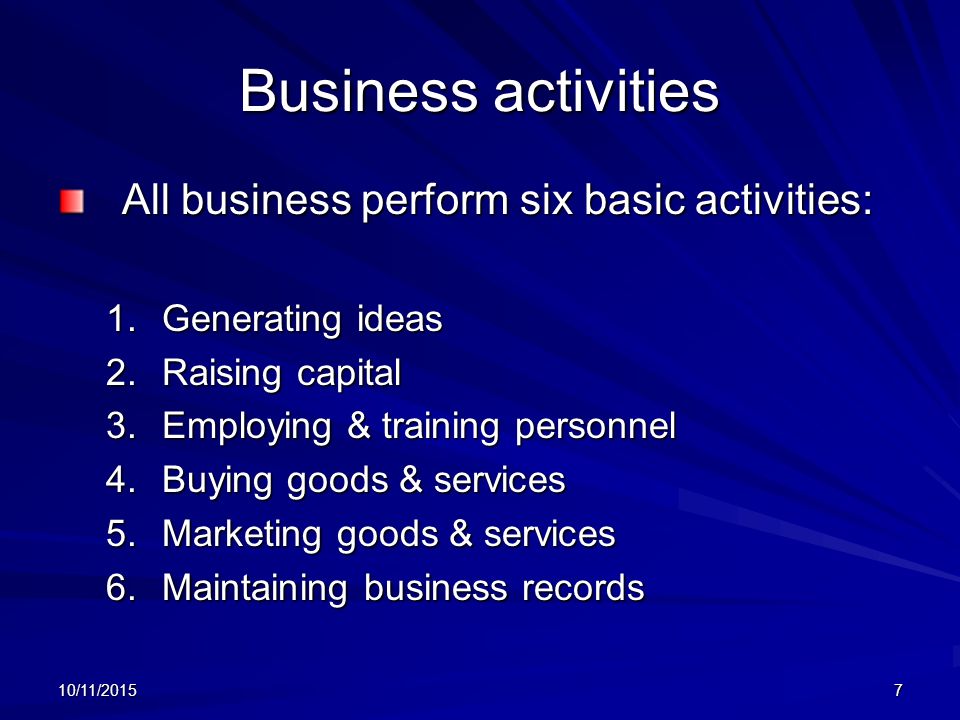 Business activities

All business perform six basic activities:

1. Generating ideas
2. Raising capital
3. Employing & training personnel
4. Buying goods & services
5. Marketing goods & services
6. Maintaining business records

10/11/2015

7